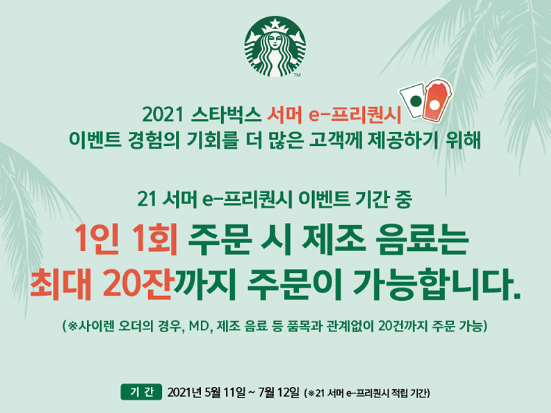 TM

2021 스타벅스 서머 e-프리퀀시 이벤트 경험의 기회를 더 많은 고객께 제공하기 위해

21 서머 e-프리퀀시 이벤트 기간 중

1인 1회 주문 시 제조 음료는 최대 20잔까지 주문이 가능합니다.

(※사이렌 오더의 경우, MD, 제조 음료 등 품목과 관계없이 20건까지 주문 가능)

기 간 2021년 5월 11일 ~ 7월 12일 (※21 서머 e-프리퀀시 적립 기간)